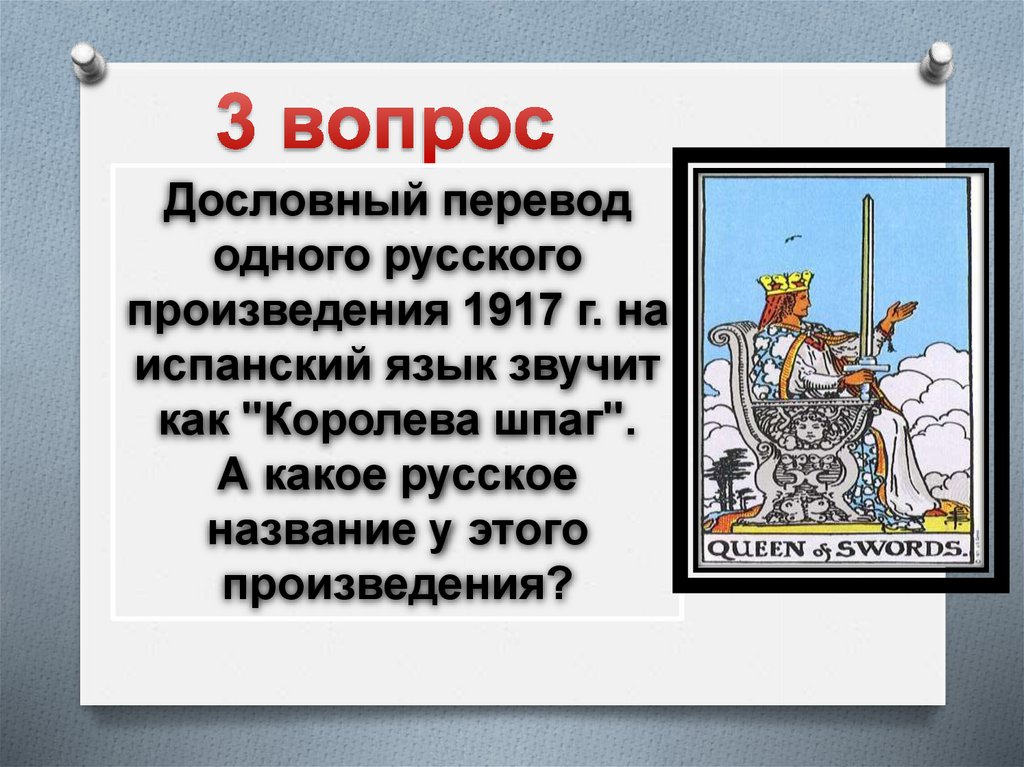 3 вопрос

Дословный перевод одного русского произведения 1917 г. на испанский язык звучит как "Королева шпаг". А какое русское название у этого произведения?

QUEEN of SWORDS.